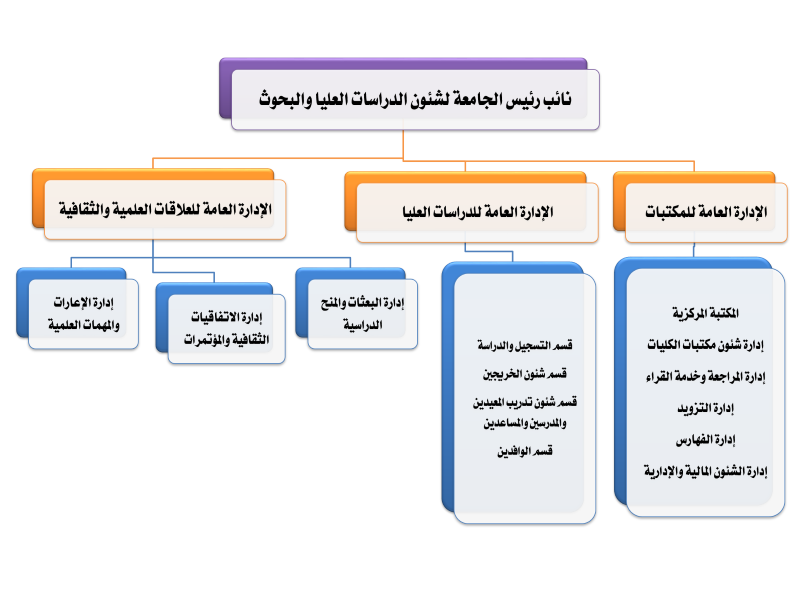 نائب رئيس الجامعة لشئون الدراسات العليا والبحوث

الإدارة العامة للمكتبات

الإدارة العامة للدراسات العليا

الإدارة العامة للعلاقات العلمية والثقافية

المكتبة المركزية
إدارة شئون مكتبات الكليات
إدارة المراجعة وخدمة القراء
إدارة التزويد
إدارة الفهارس
إدارة الشئون المالية والإدارية

قسم التسجيل والدراسة
قسم شئون الخريجين
قسم شئون تدريب المعيدين والمدرسين والمساعدين
قسم الوافدين

إدارة البعثات والمنح الدراسية

إدارة الاتفاقيات الثقافية والمؤتمرات

إدارة الإعارات والمهمات العلمية